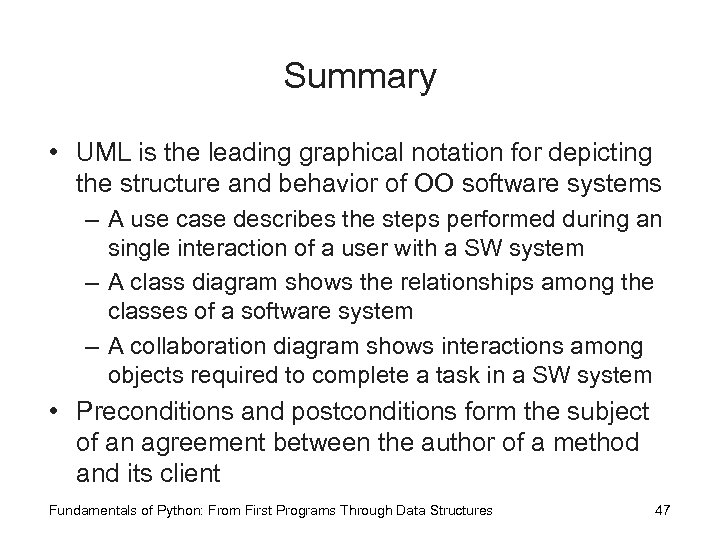 Summary

• UML is the leading graphical notation for depicting the structure and behavior of OO software systems
– A use case describes the steps performed during an single interaction of a user with a SW system
– A class diagram shows the relationships among the classes of a software system
– A collaboration diagram shows interactions among objects required to complete a task in a SW system
• Preconditions and postconditions form the subject of an agreement between the author of a method and its client

Fundamentals of Python: From First Programs Through Data Structures 47